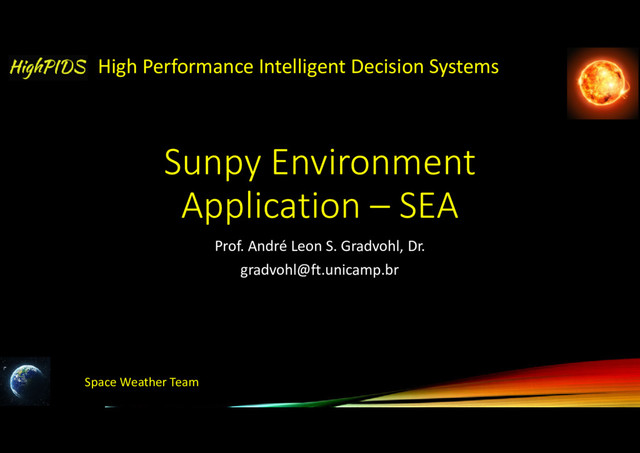 HighPIDS High Performance Intelligent Decision Systems

Sunpy Environment Application – SEA

Prof. André Leon S. Gradvohl, Dr.

gradvohl@ft.unicamp.br

Space Weather Team